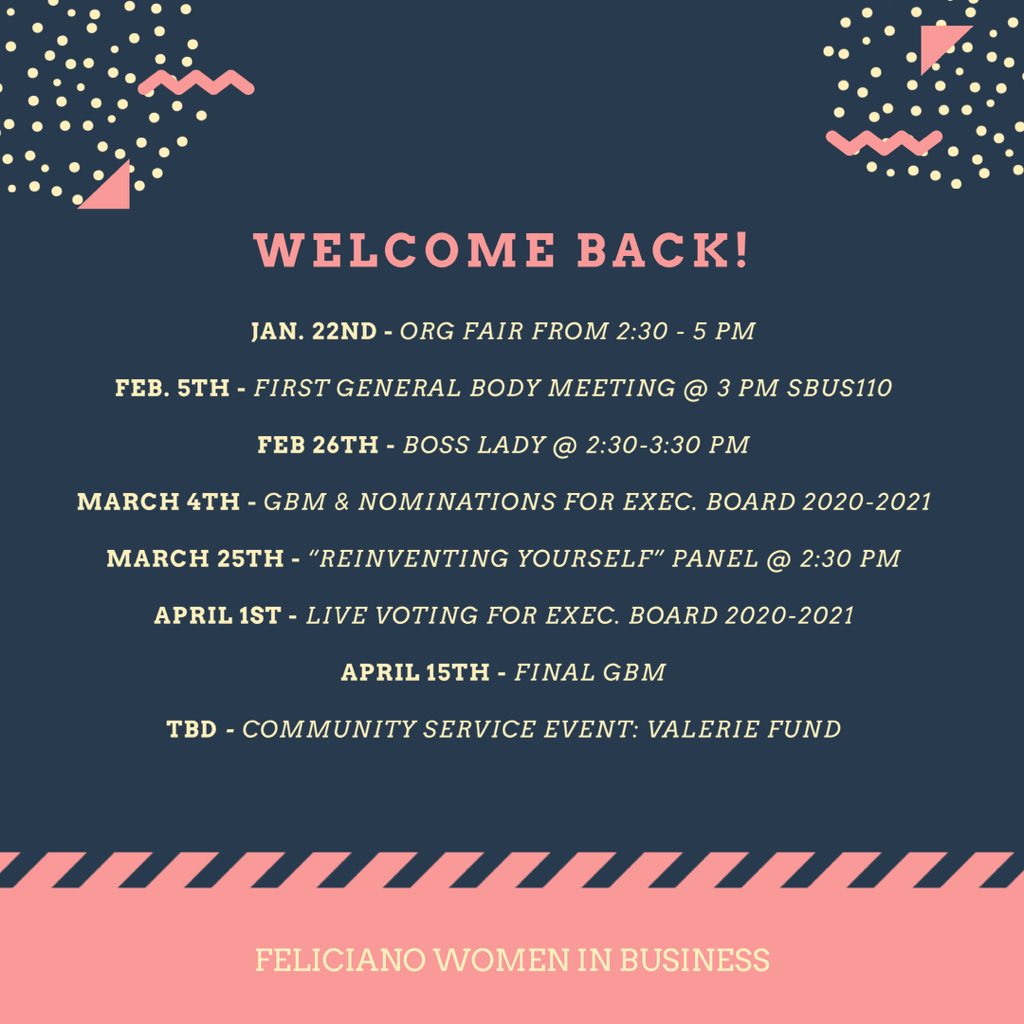 WELCOME BACK!

JAN. 22ND - ORG FAIR FROM 2:30 - 5 PM

FEB. 5TH - FIRST GENERAL BODY MEETING @ 3 PM SBUS110

FEB 26TH - BOSS LADY @ 2:30-3:30 PM

MARCH 4TH - GBM & NOMINATIONS FOR EXEC. BOARD 2020-2021

MARCH 25TH - "REINVENTING YOURSELF" PANEL @ 2:30 PM

APRIL 1ST - LIVE VOTING FOR EXEC. BOARD 2020-2021

APRIL 15TH - FINAL GBM

TBD - COMMUNITY SERVICE EVENT: VALERIE FUND

FELICIANO WOMEN IN BUSINESS